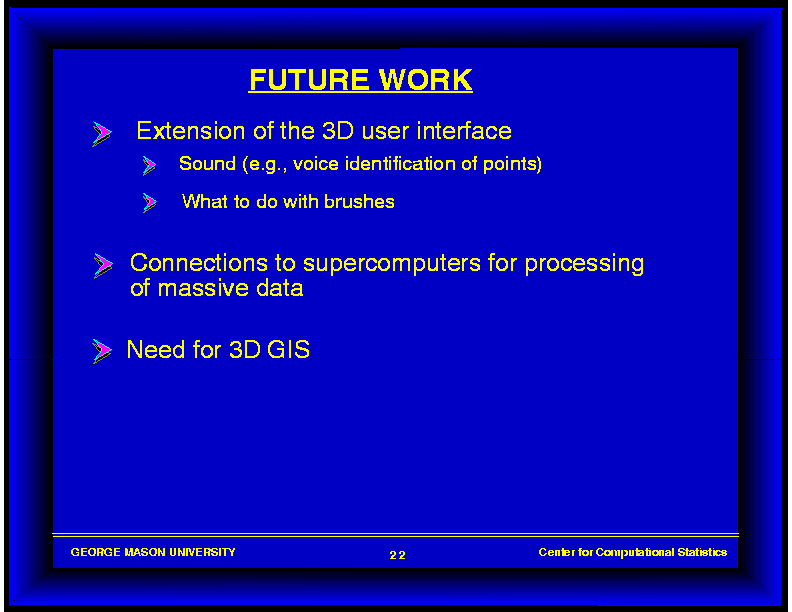 FUTURE WORK

Extension of the 3D user interface

Sound (e.g., voice identification of points)

What to do with brushes

Connections to supercomputers for processing of massive data

Need for 3D GIS

GEORGE MASON UNIVERSITY 22 Center for Computational Statistics